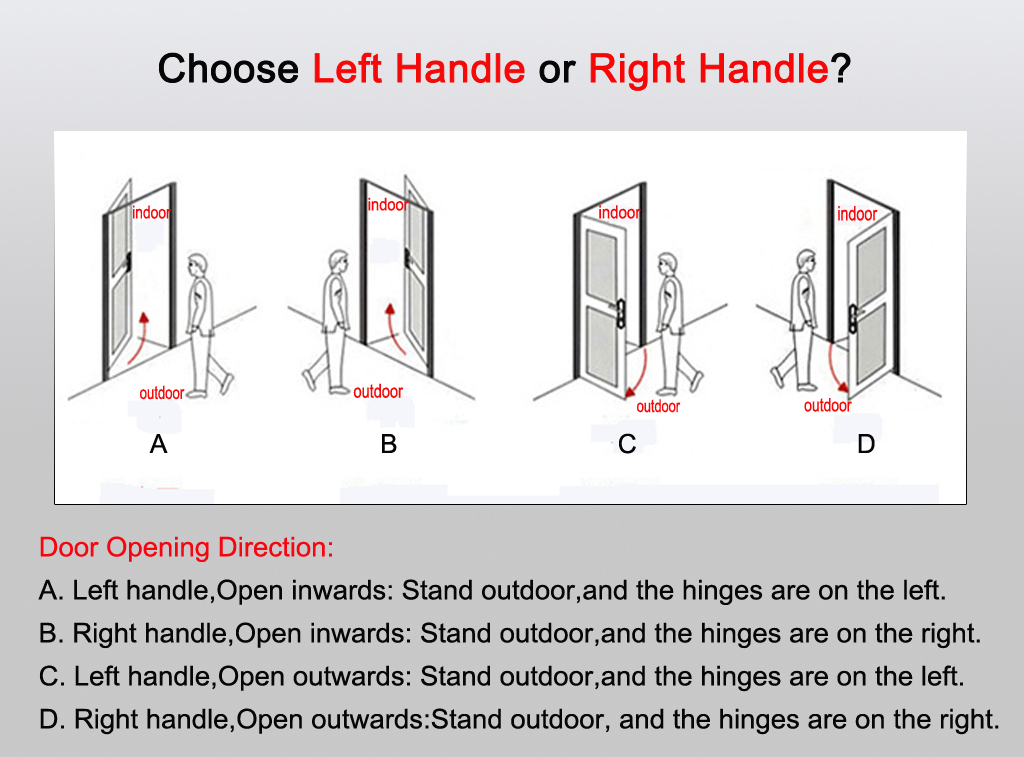 Choose Left Handle or Right Handle?

indoor
outdoor
A

indoor
outdoor
B

indoor
outdoor
C

indoor
outdoor
D

Door Opening Direction:

A. Left handle,Open inwards: Stand outdoor,and the hinges are on the left.

B. Right handle,Open inwards: Stand outdoor,and the hinges are on the right.

C. Left handle,Open outwards: Stand outdoor,and the hinges are on the left.

D. Right handle,Open outwards:Stand outdoor, and the hinges are on the right.